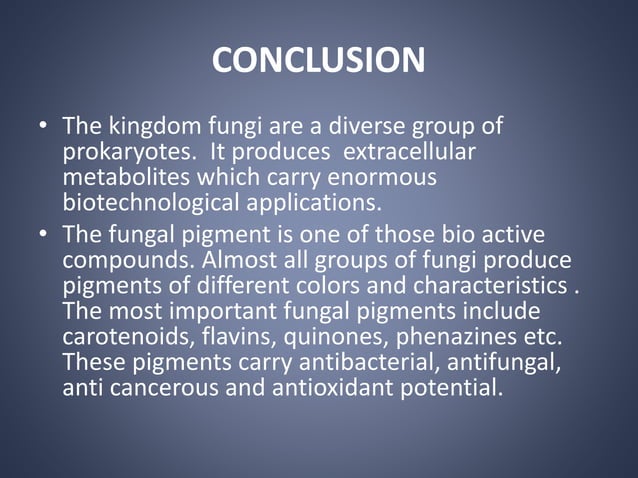 CONCLUSION

• The kingdom fungi are a diverse group of prokaryotes.  It produces  extracellular metabolites which carry enormous biotechnological applications.

• The fungal pigment is one of those bio active compounds. Almost all groups of fungi produce pigments of different colors and characteristics . The most important fungal pigments include carotenoids, flavins, quinones, phenazines etc. These pigments carry antibacterial, antifungal, anti cancerous and antioxidant potential.